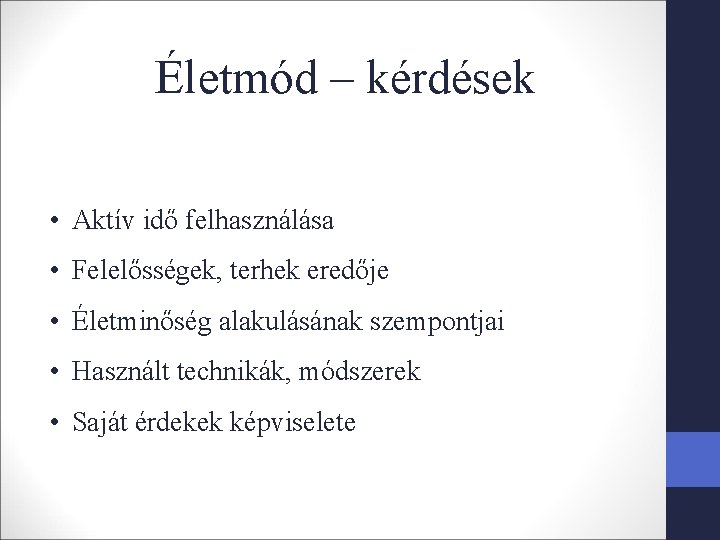 Életmód – kérdések

• Aktív idő felhasználása
• Felelősségek, terhek eredője
• Életminőség alakulásának szempontjai
• Használt technikák, módszerek
• Saját érdekek képviselete